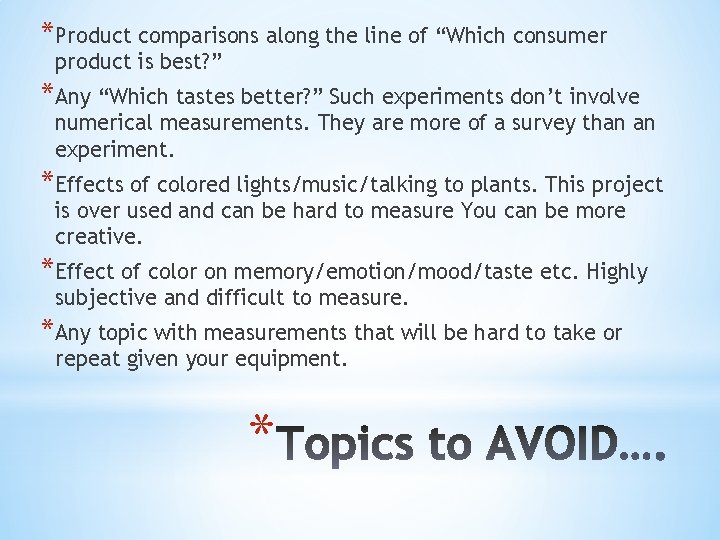 *Product comparisons along the line of “Which consumer product is best?”

*Any “Which tastes better?” Such experiments don’t involve numerical measurements. They are more of a survey than an experiment.

*Effects of colored lights/music/talking to plants. This project is over used and can be hard to measure You can be more creative.

*Effect of color on memory/emotion/mood/taste etc. Highly subjective and difficult to measure.

*Any topic with measurements that will be hard to take or repeat given your equipment.

*Topics to AVOID….